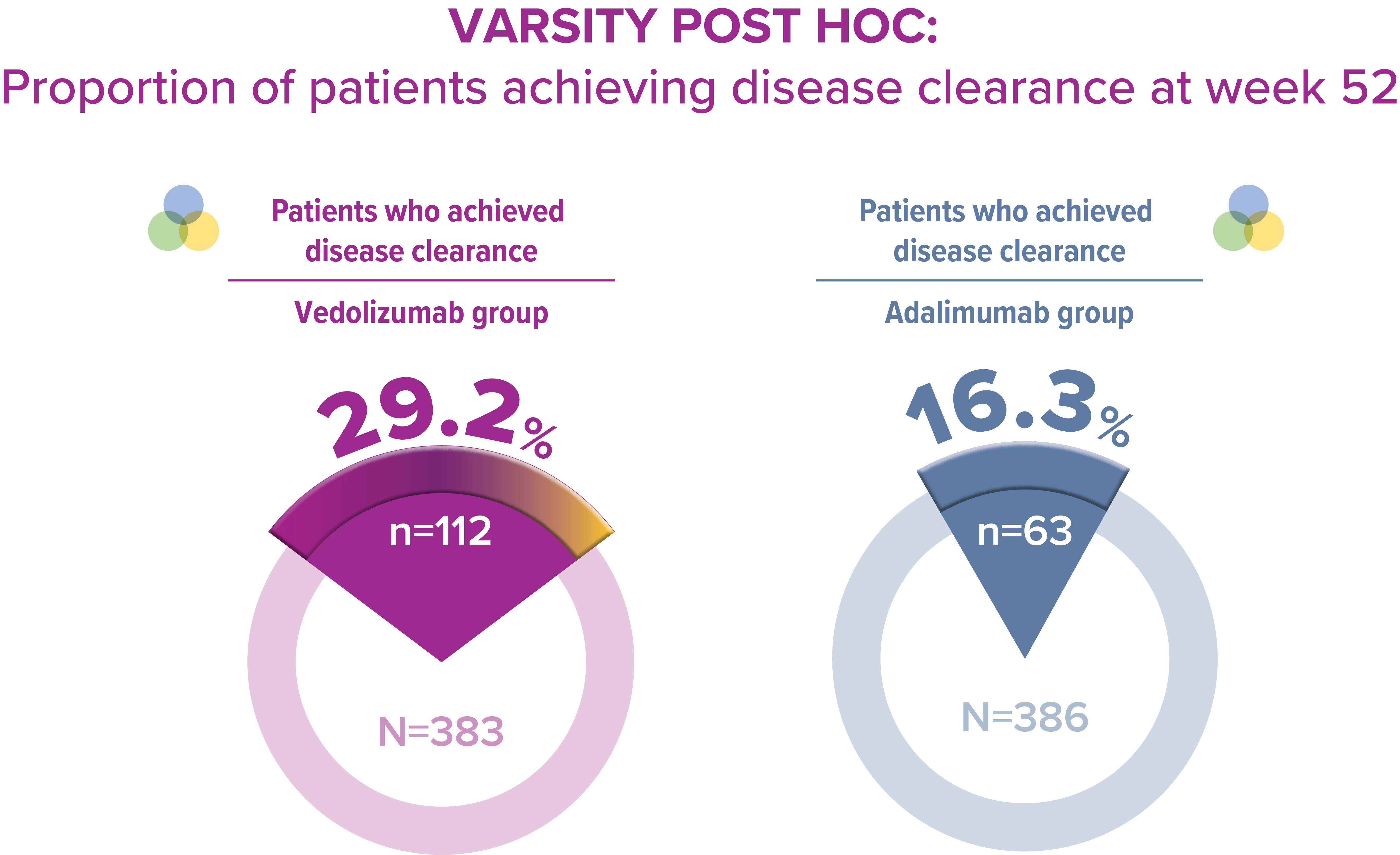 VARSITY POST HOC:
Proportion of patients achieving disease clearance at week 52

Patients who achieved disease clearance

Vedolizumab group

29.2%

n=112

N=383

Patients who achieved disease clearance

Adalimumab group

16.3%

n=63

N=386